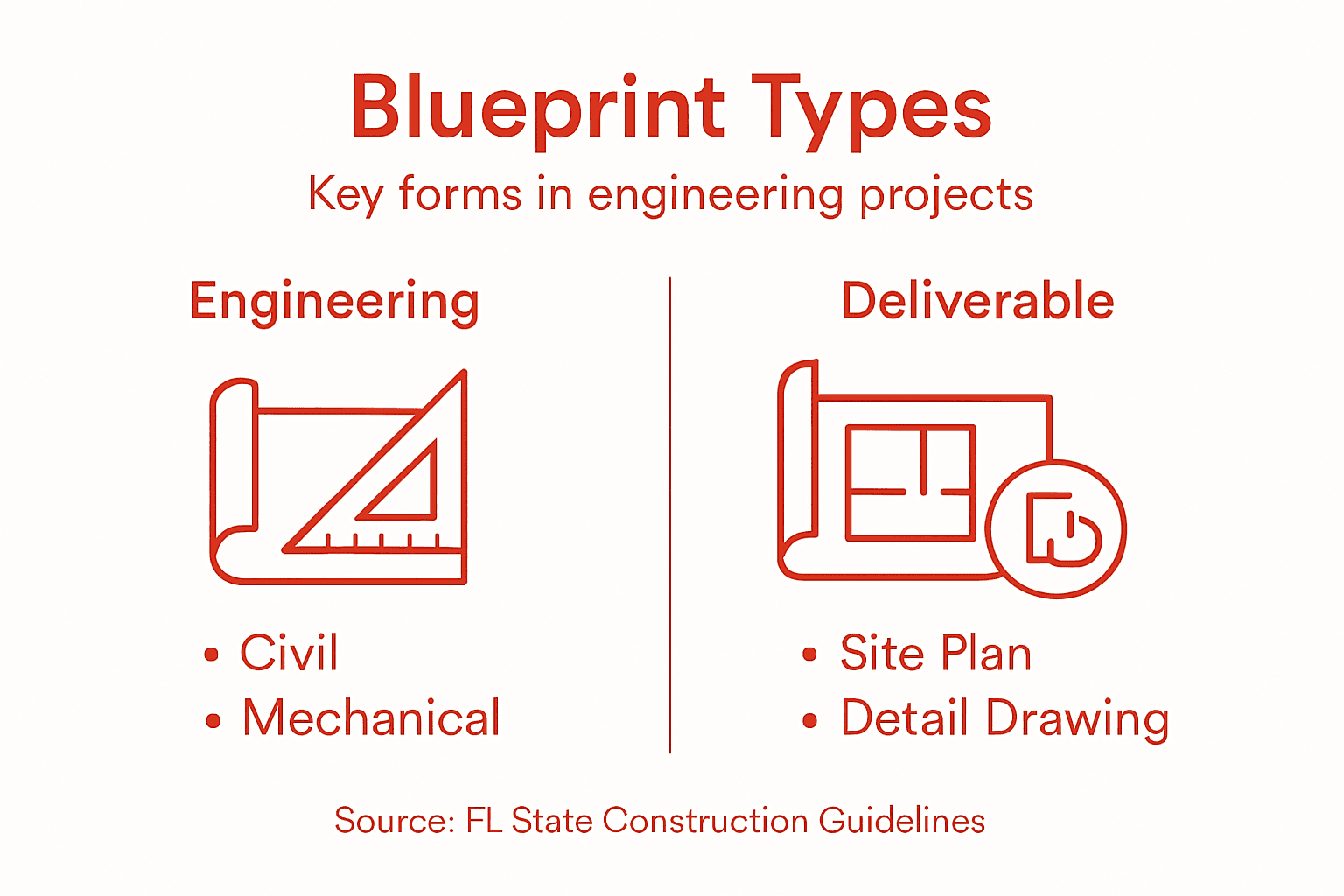 Blueprint Types

Key forms in engineering projects

Engineering

• Civil
• Mechanical

Deliverable

• Site Plan
• Detail Drawing

Source: FL State Construction Guidelines